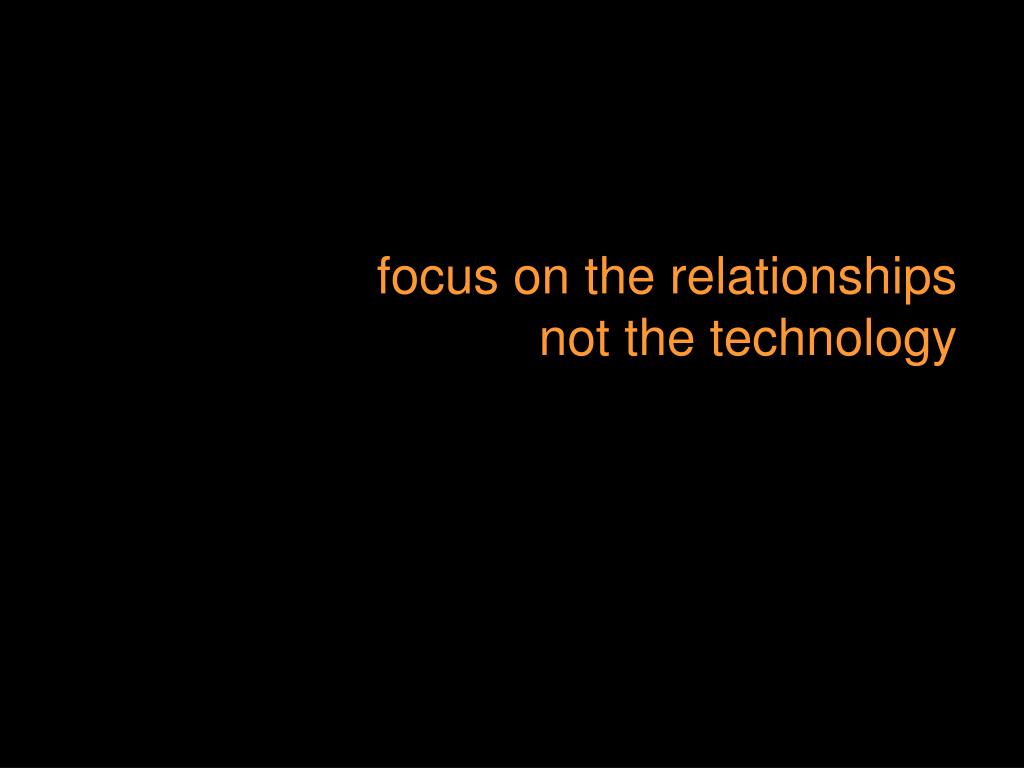 focus on the relationships
not the technology